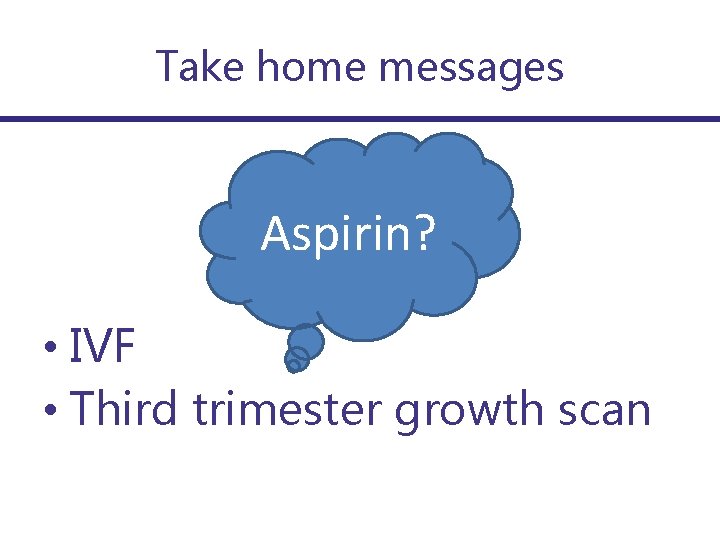 Take home messages

Aspirin?

• IVF
• Third trimester growth scan